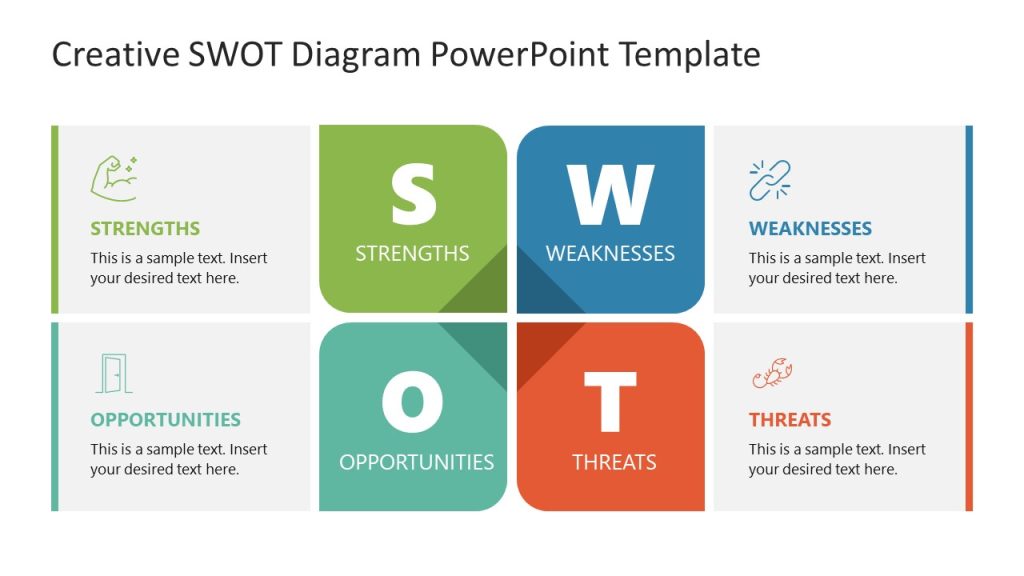 Creative SWOT Diagram PowerPoint Template

STRENGTHS
This is a sample text. Insert your desired text here.

S
STRENGTHS

W
WEAKNESSES

WEAKNESSES
This is a sample text. Insert your desired text here.

OPPORTUNITIES
This is a sample text. Insert your desired text here.

O
OPPORTUNITIES

T
THREATS

THREATS
This is a sample text. Insert your desired text here.